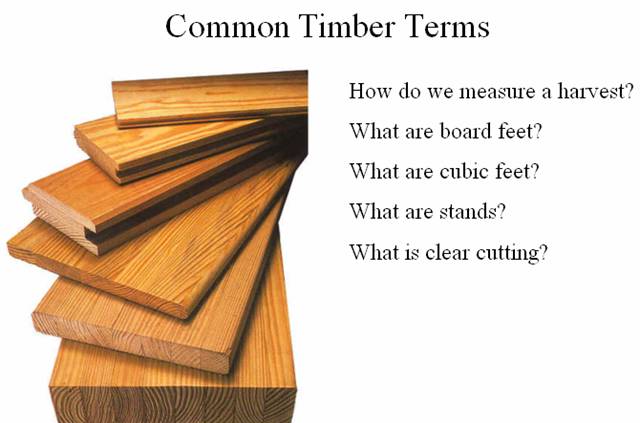 Common Timber Terms

How do we measure a harvest?

What are board feet?

What are cubic feet?

What are stands?

What is clear cutting?